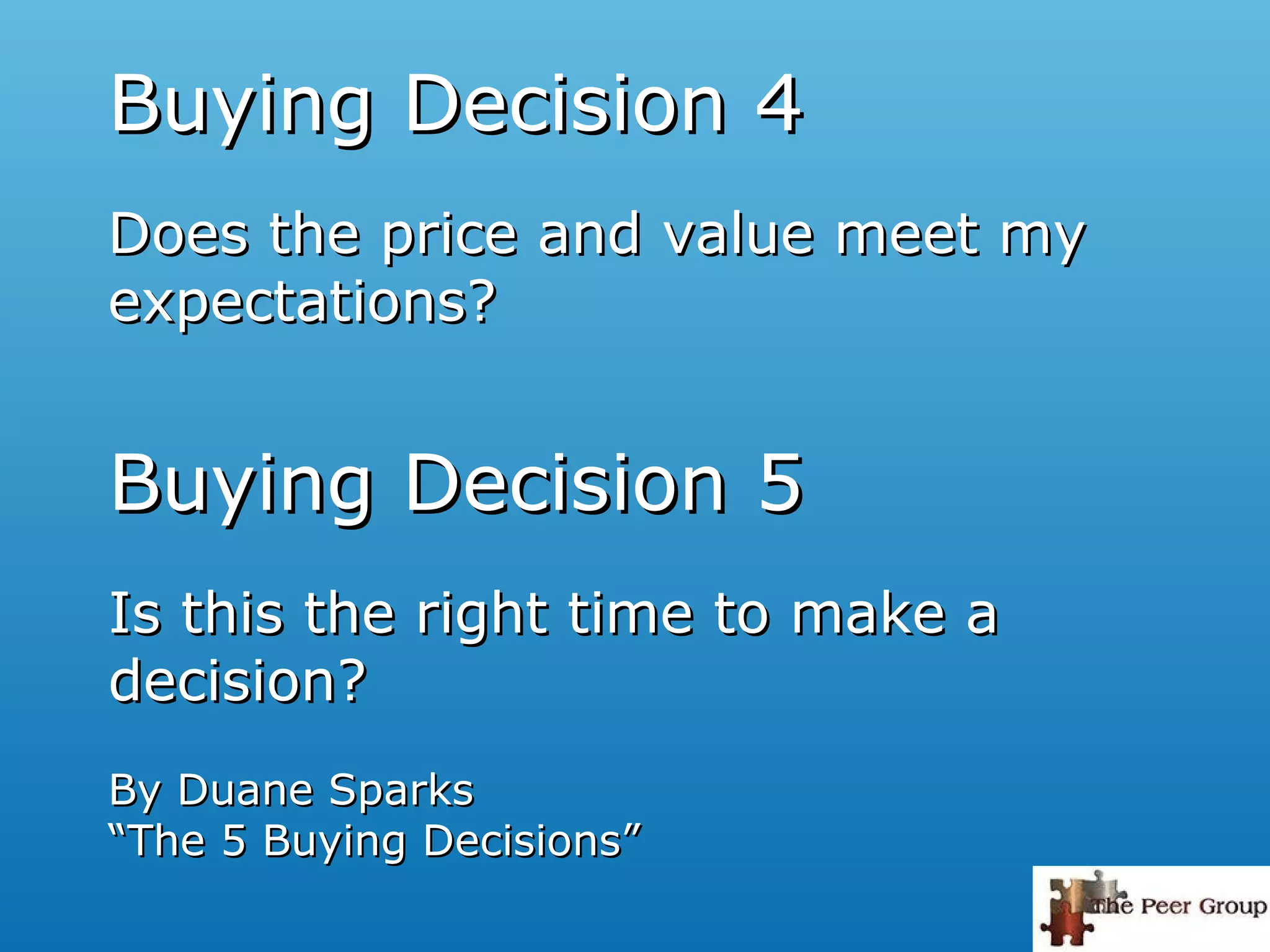 Buying Decision 4

Does the price and value meet my expectations?

Buying Decision 5

Is this the right time to make a decision?

By Duane Sparks
“The 5 Buying Decisions”

The Peer Group